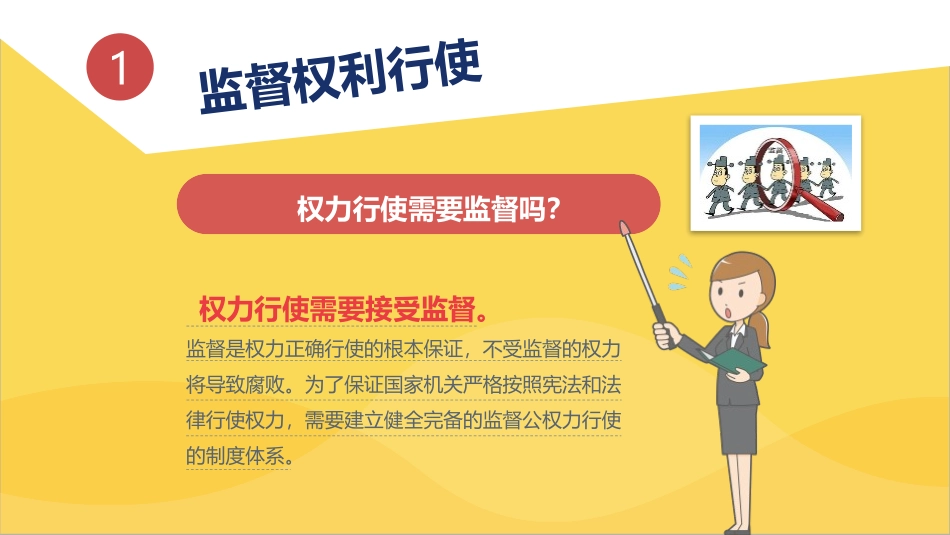 1

监督权利行使

权力行使需要监督吗?

权力行使需要接受监督。

监督是权力正确行使的根本保证，不受监督的权力将导致腐败。为了保证国家机关严格按照宪法和法律行使权力，需要建立健全完备的监督公权力行使的制度体系。